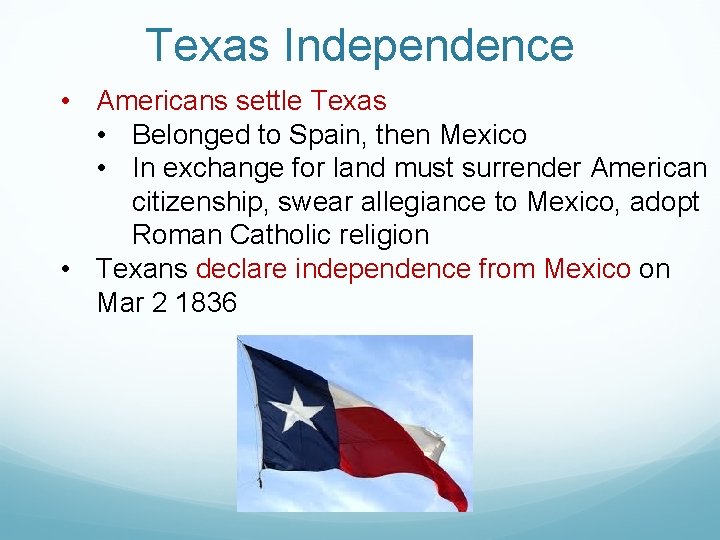 Texas Independence

• Americans settle Texas
  • Belonged to Spain, then Mexico
  • In exchange for land must surrender American citizenship, swear allegiance to Mexico, adopt Roman Catholic religion
• Texans declare independence from Mexico on Mar 2 1836